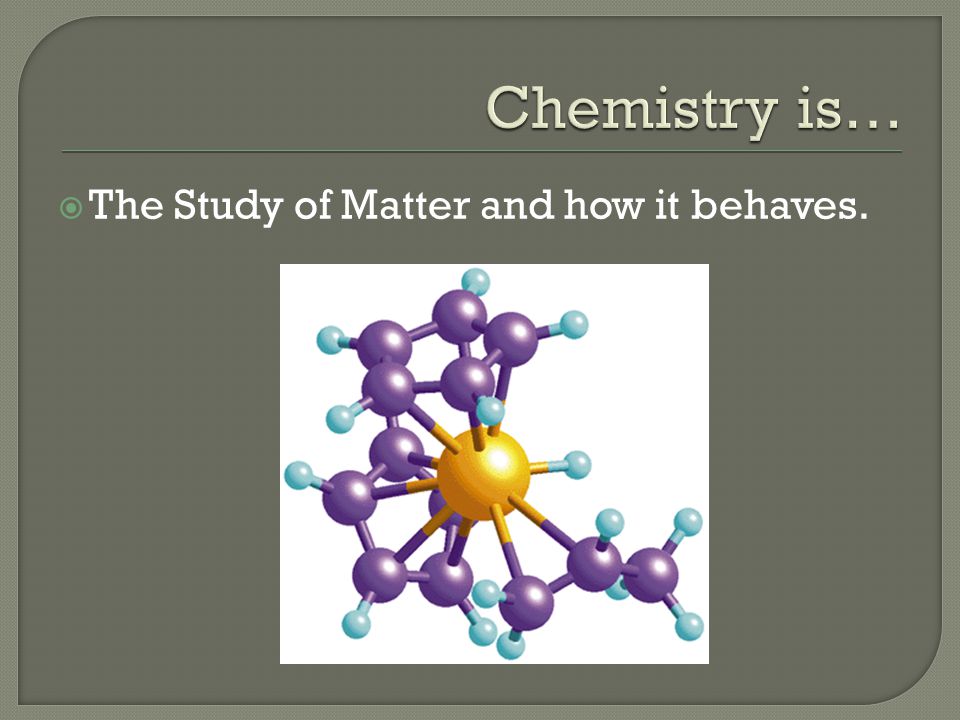 Chemistry is…

The Study of Matter and how it behaves.